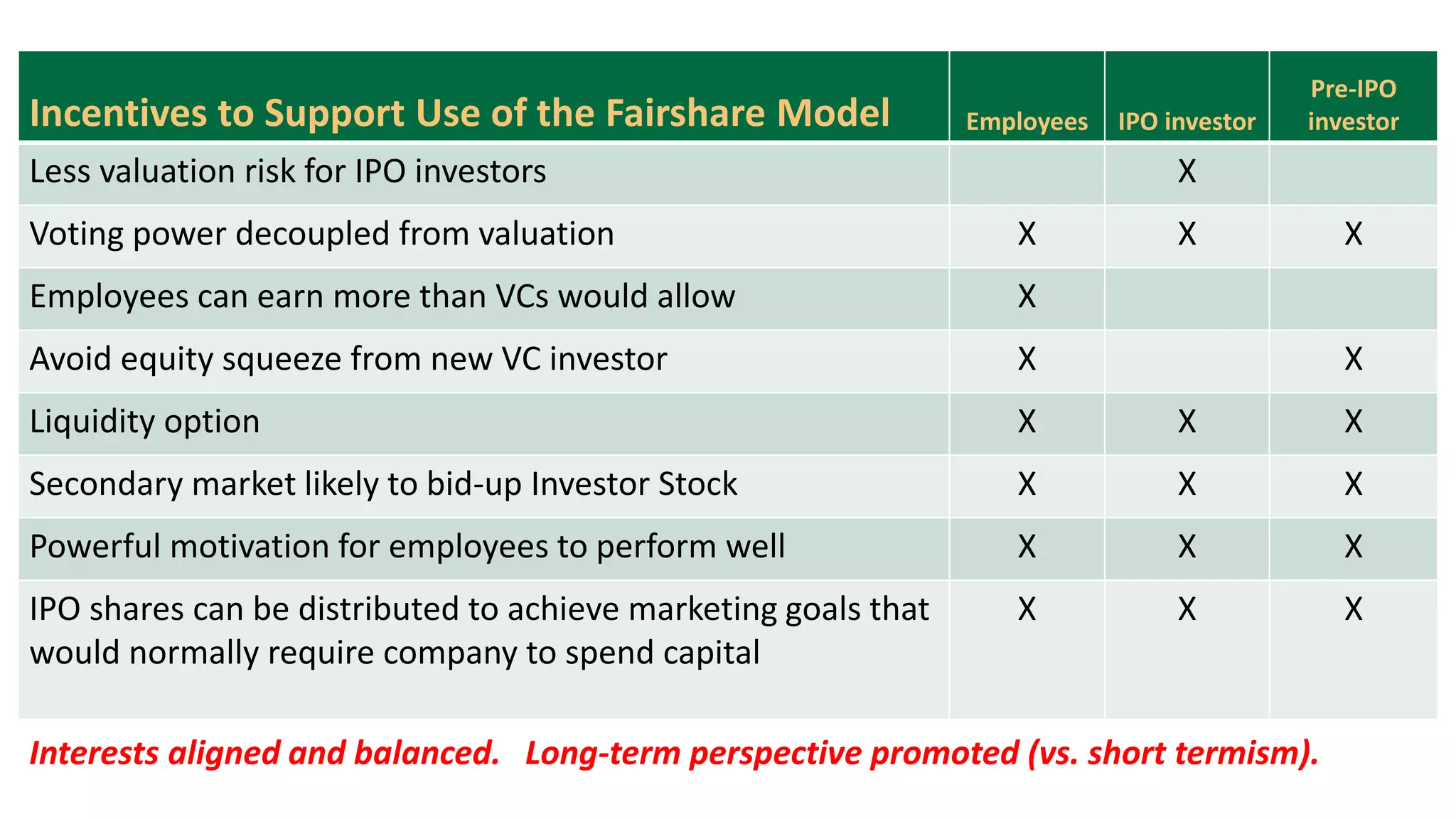 | Incentives to Support Use of the Fairshare Model | Employees | IPO investor | Pre-IPO investor |
|---|---|---|---|
| Less valuation risk for IPO investors | | X | |
| Voting power decoupled from valuation | X | X | X |
| Employees can earn more than VCs would allow | X | | |
| Avoid equity squeeze from new VC investor | X | | X |
| Liquidity option | X | X | X |
| Secondary market likely to bid-up Investor Stock | X | X | X |
| Powerful motivation for employees to perform well | X | X | X |
| IPO shares can be distributed to achieve marketing goals that would normally require company to spend capital | X | X | X |

Interests aligned and balanced.   Long-term perspective promoted (vs. short termism).